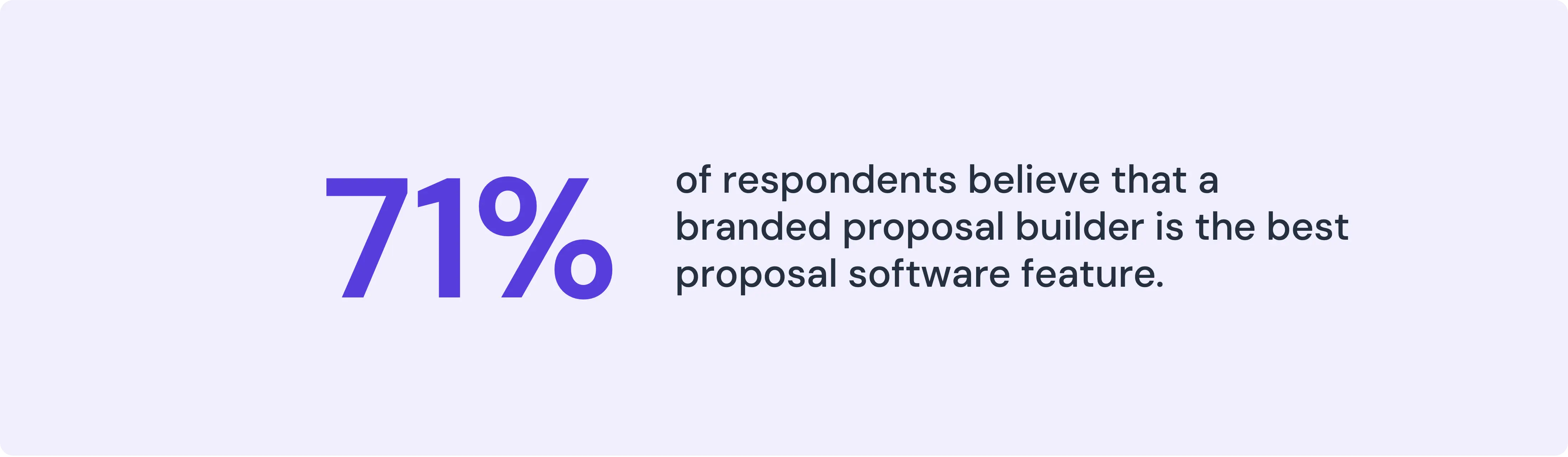 71%

of respondents believe that a branded proposal builder is the best proposal software feature.